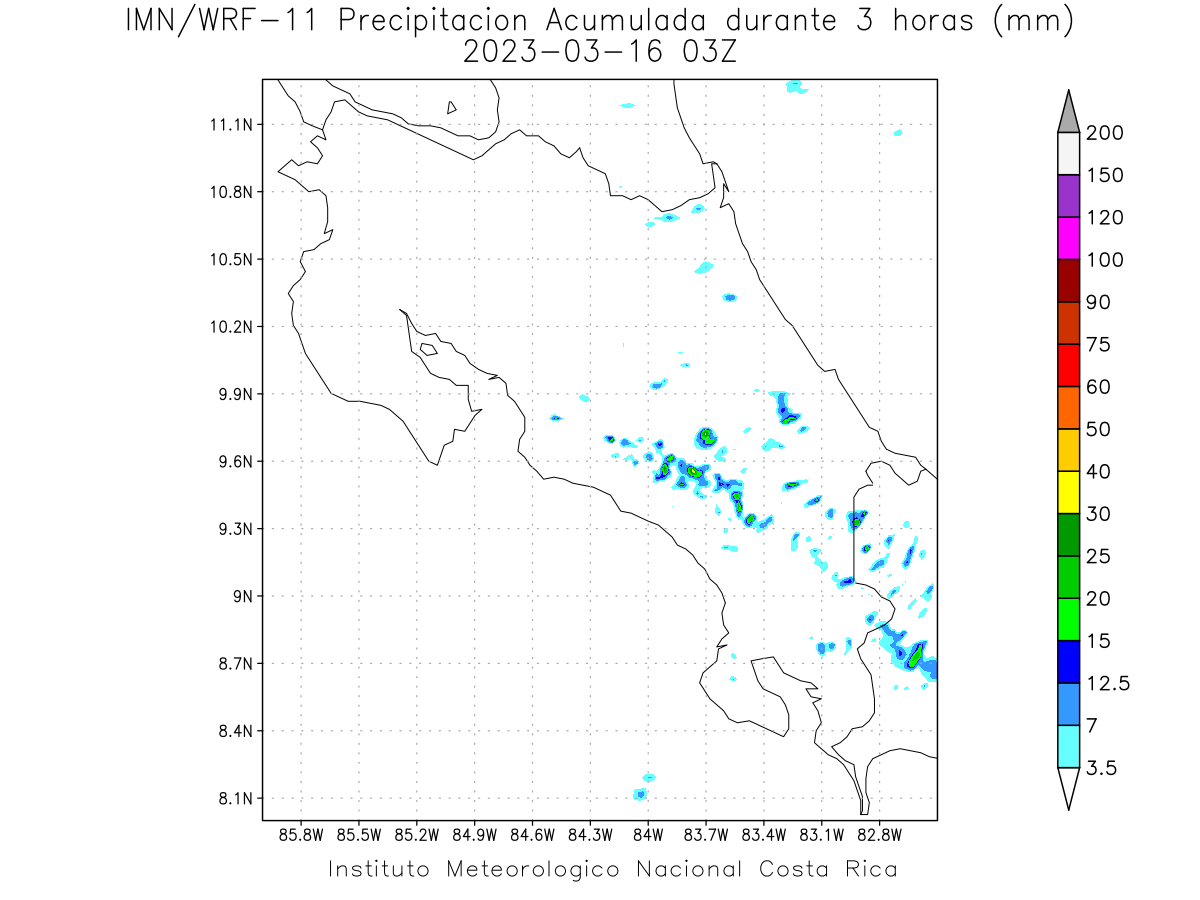 IMN/WRF-11 Precipitacion Acumulada durante 3 horas (mm)
2023-03-16 03Z

11.1N
10.8N
10.5N
10.2N
9.9N
9.6N
9.3N
9N
8.7N
8.4N
8.1N

85.8W 85.5W 85.2W 84.9W 84.6W 84.3W 84W 83.7W 83.4W 83.1W 82.8W

200
150
120
100
90
75
60
50
40
30
25
20
15
12.5
7
3.5

Instituto Meteorologico Nacional Costa Rica